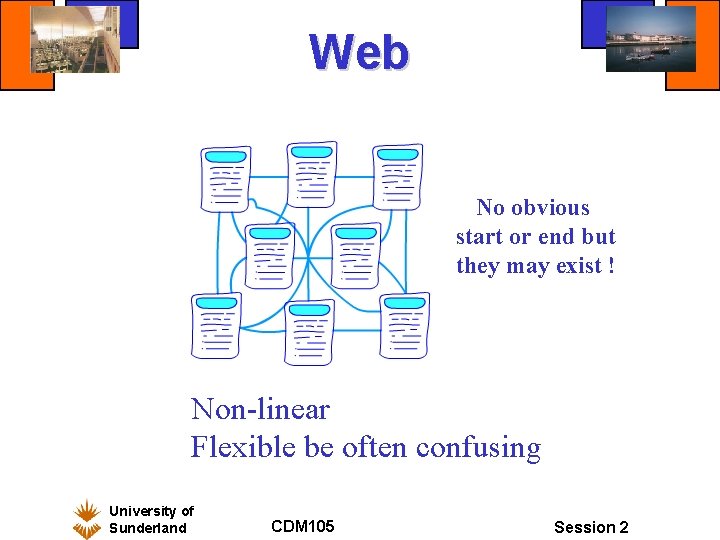 Web

No obvious start or end but they may exist !

Non-linear
Flexible be often confusing

University of Sunderland

CDM105

Session 2